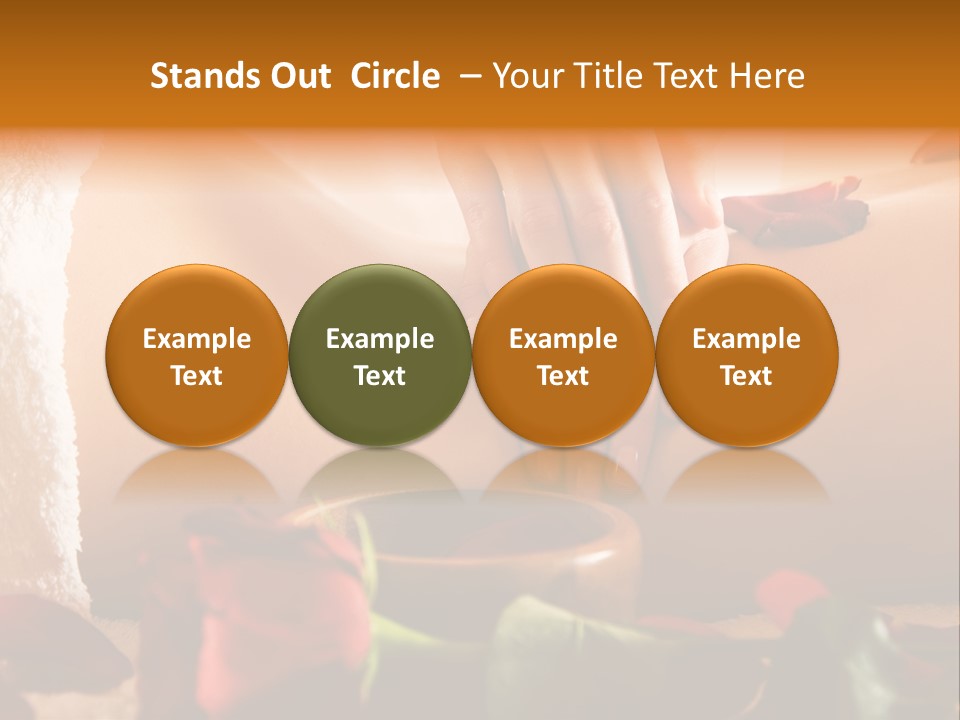 Stands Out Circle – Your Title Text Here

Example Text

Example Text

Example Text

Example Text